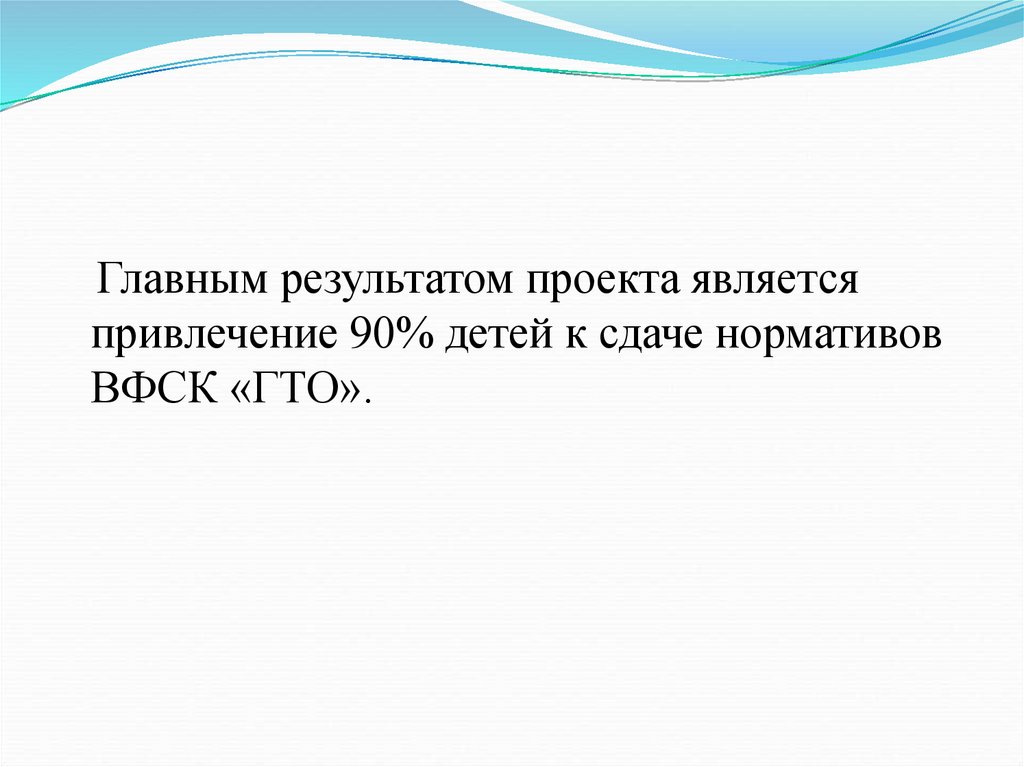 Главным результатом проекта является привлечение 90% детей к сдаче нормативов ВФСК «ГТО».